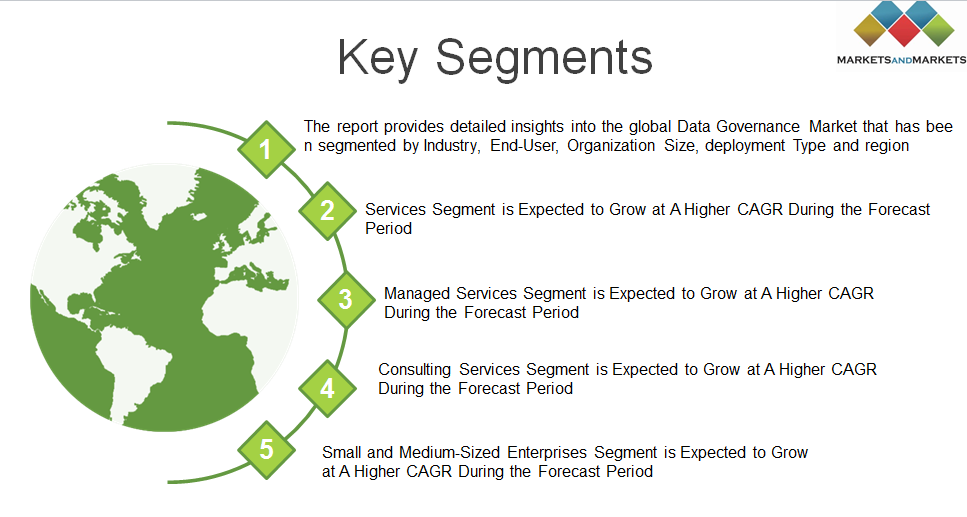 Key Segments

MARKETSANDMARKETS

1 The report provides detailed insights into the global Data Governance Market that has been segmented by Industry, End-User, Organization Size, deployment Type and region

2 Services Segment is Expected to Grow at A Higher CAGR During the Forecast Period

3 Managed Services Segment is Expected to Grow at A Higher CAGR During the Forecast Period

4 Consulting Services Segment is Expected to Grow at A Higher CAGR During the Forecast Period

5 Small and Medium-Sized Enterprises Segment is Expected to Grow at A Higher CAGR During the Forecast Period